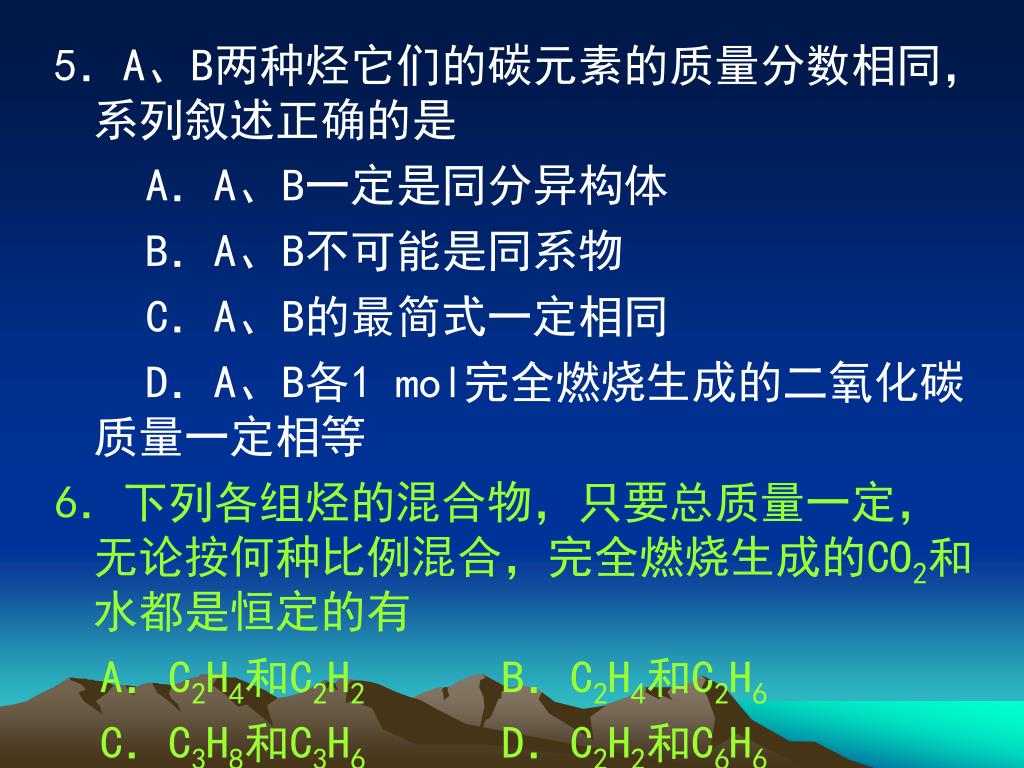 5．A、B两种烃它们的碳元素的质量分数相同，系列叙述正确的是

A．A、B一定是同分异构体

B．A、B不可能是同系物

C．A、B的最简式一定相同

D．A、B各1 mol完全燃烧生成的二氧化碳质量一定相等

6．下列各组烃的混合物，只要总质量一定，无论按何种比例混合，完全燃烧生成的$CO_2$和水都是恒定的有

A．$C_2H_4$和$C_2H_2$ B．$C_2H_4$和$C_2H_6$

C．$C_3H_8$和$C_3H_6$ D．$C_2H_2$和$C_6H_6$